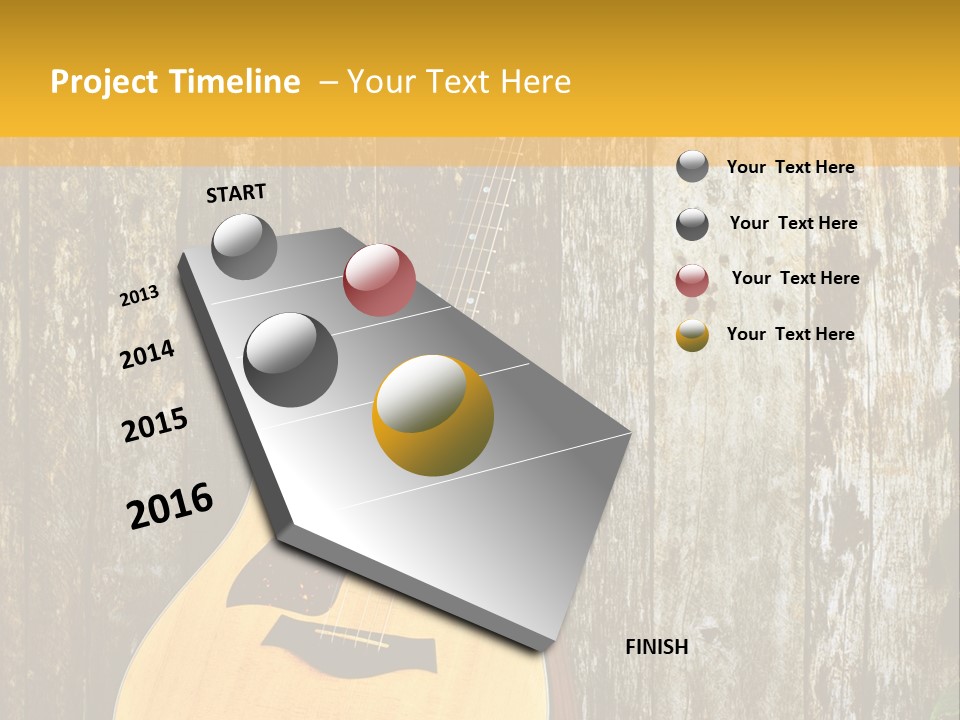 Project Timeline – Your Text Here

START

2013

2014

2015

2016

FINISH

Your Text Here

Your Text Here

Your Text Here

Your Text Here